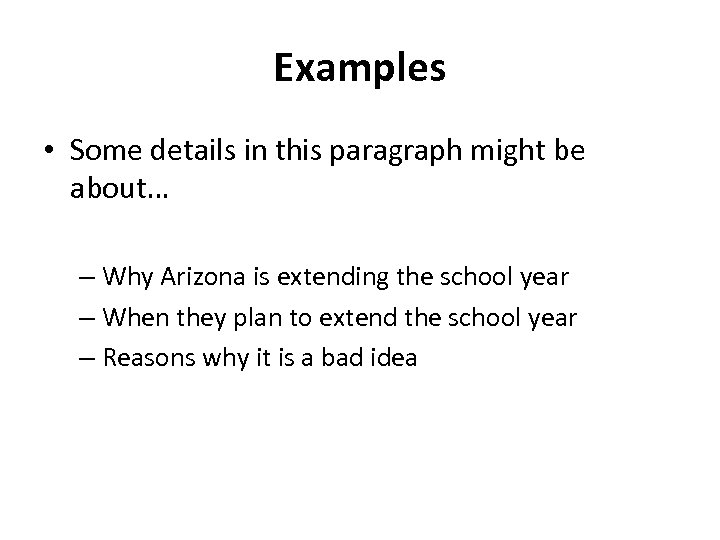 Examples

• Some details in this paragraph might be about…

– Why Arizona is extending the school year
– When they plan to extend the school year
– Reasons why it is a bad idea